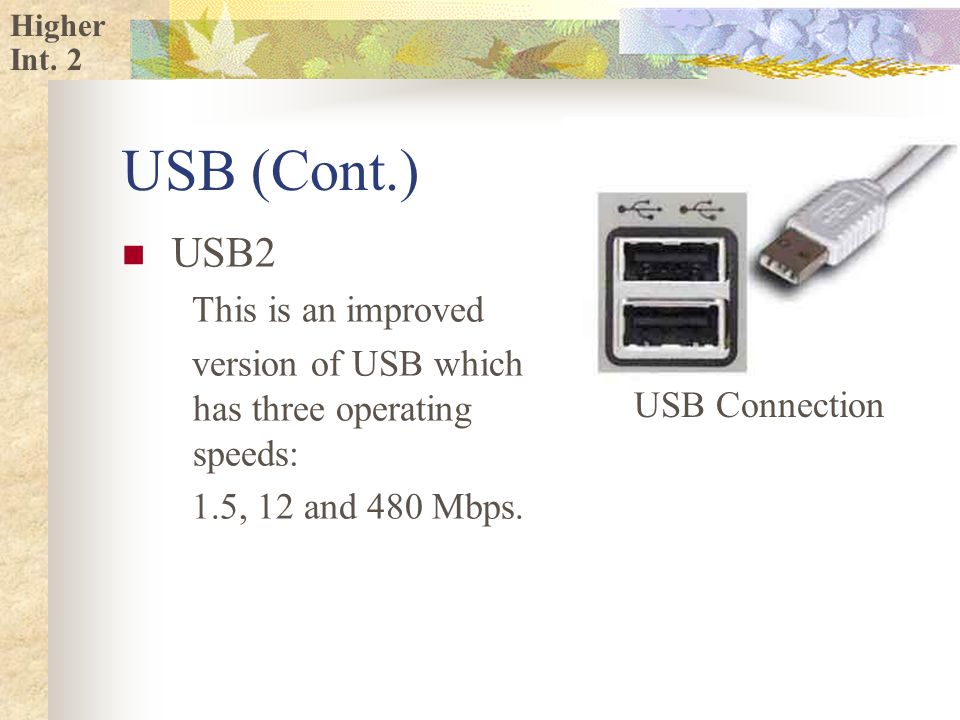 Higher
Int. 2

USB (Cont.)

USB2

This is an improved

version of USB which has three operating speeds:

1.5, 12 and 480 Mbps.

USB Connection